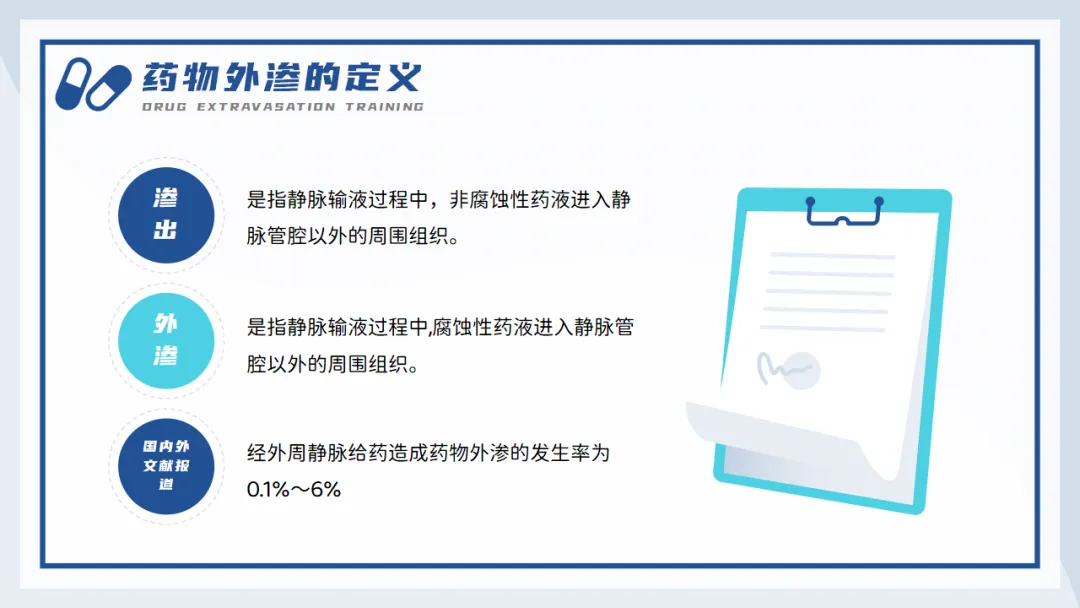 药物外渗的定义
DRUG EXTRAVASATION TRAINING

渗出

是指静脉输液过程中，非腐蚀性药液进入静脉管腔以外的周围组织。

外渗

是指静脉输液过程中,腐蚀性药液进入静脉管腔以外的周围组织。

国内外文献报道

经外周静脉给药造成药物外渗的发生率为0.1%～6%